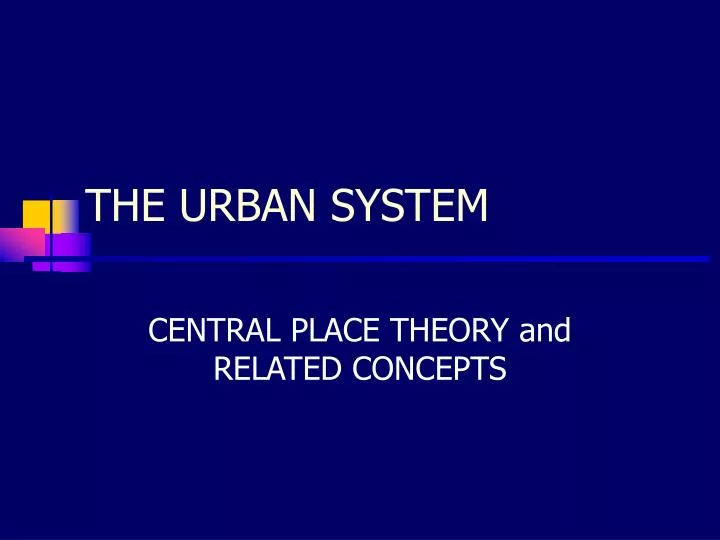 THE URBAN SYSTEM

CENTRAL PLACE THEORY and RELATED CONCEPTS